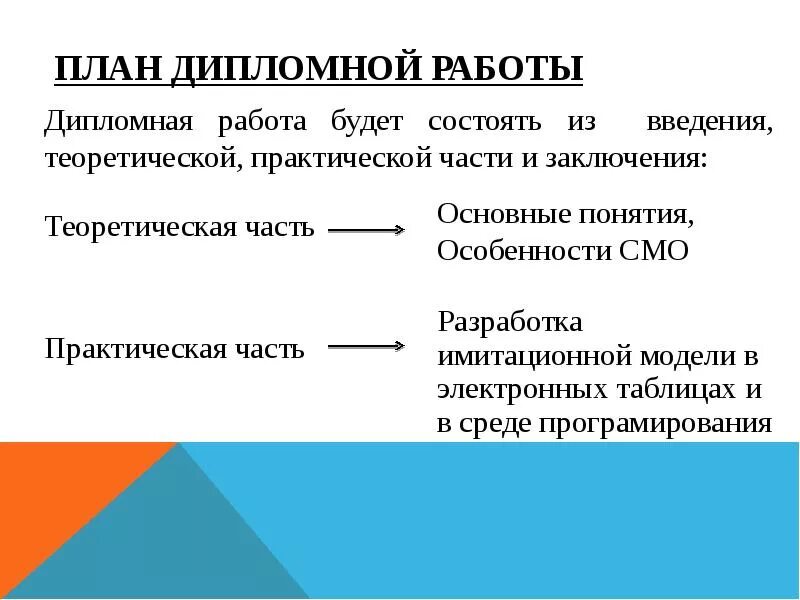 ПЛАН ДИПЛОМНОЙ РАБОТЫ

Дипломная работа будет состоять из введения, теоретической, практической части и заключения:

Теоретическая часть

Основные понятия,
Особенности СМО

Практическая часть

Разработка имитационной модели в электронных таблицах и в среде програмирования